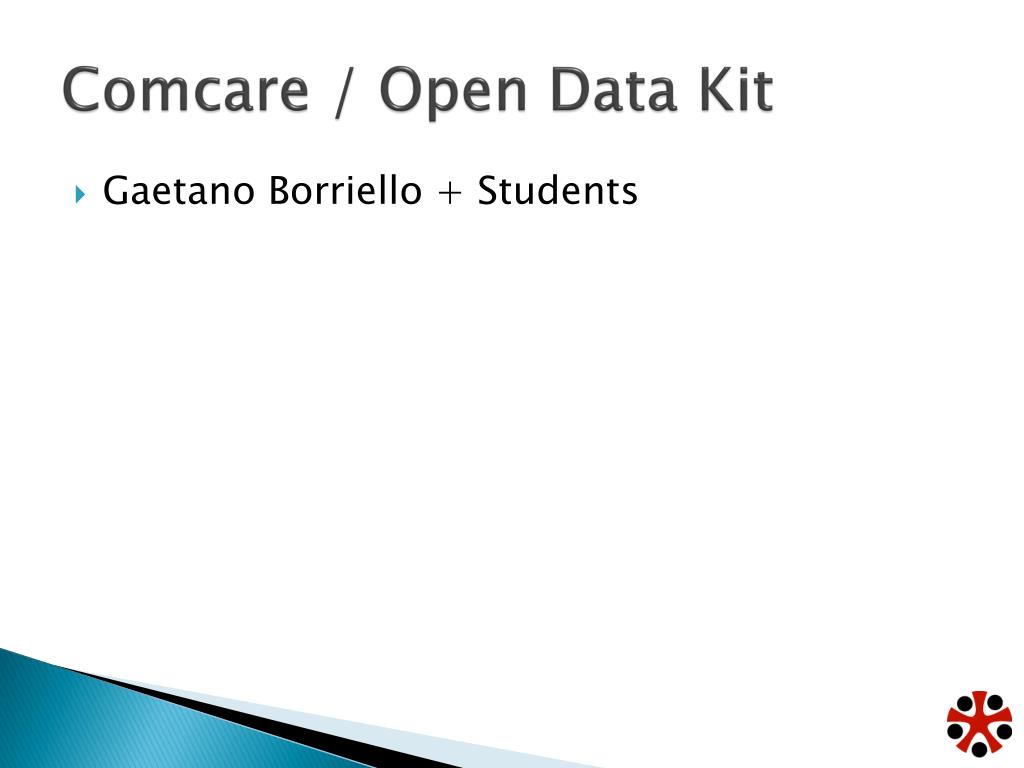 Comcare / Open Data Kit

Gaetano Borriello + Students